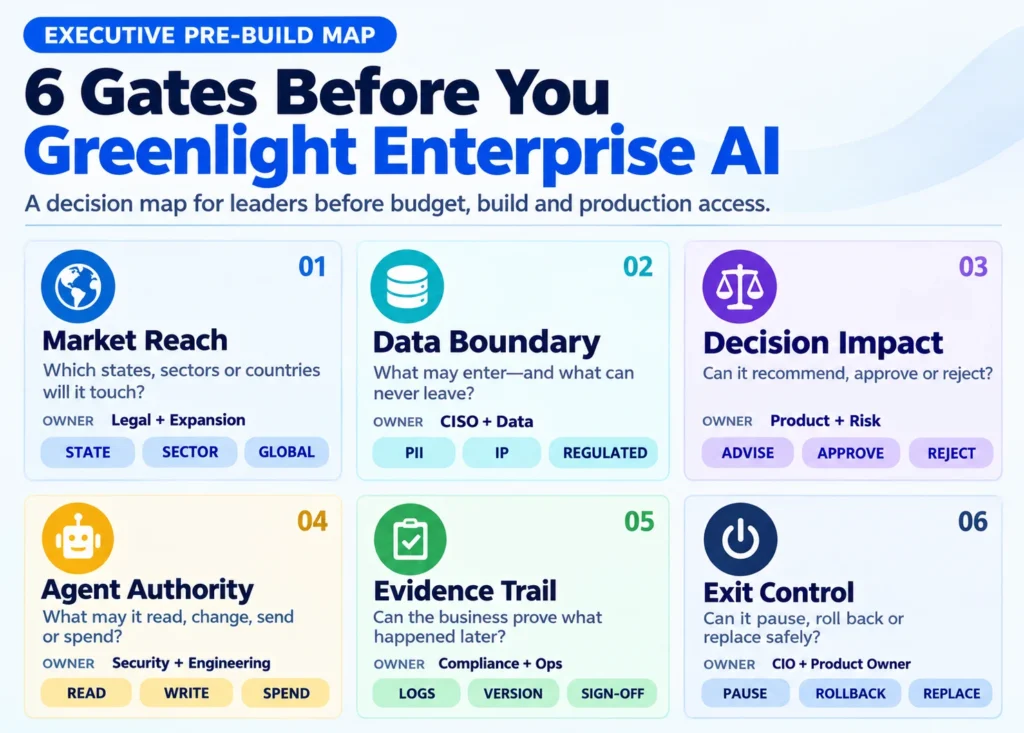 EXECUTIVE PRE-BUILD MAP

6 Gates Before You Greenlight Enterprise AI

A decision map for leaders before budget, build and production access.

01
Market Reach
Which states, sectors or countries will it touch?
OWNER Legal + Expansion
STATE SECTOR GLOBAL

02
Data Boundary
What may enter—and what can never leave?
OWNER CISO + Data
PII IP REGULATED

03
Decision Impact
Can it recommend, approve or reject?
OWNER Product + Risk
ADVISE APPROVE REJECT

04
Agent Authority
What may it read, change, send or spend?
OWNER Security + Engineering
READ WRITE SPEND

05
Evidence Trail
Can the business prove what happened later?
OWNER Compliance + Ops
LOGS VERSION SIGN-OFF

06
Exit Control
Can it pause, roll back or replace safely?
OWNER CIO + Product Owner
PAUSE ROLLBACK REPLACE